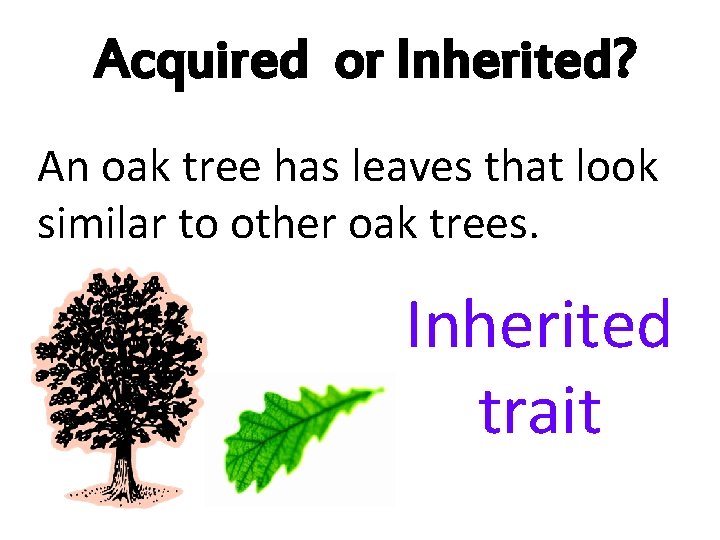 Acquired  or Inherited?

An oak tree has leaves that look similar to other oak trees.

Inherited trait